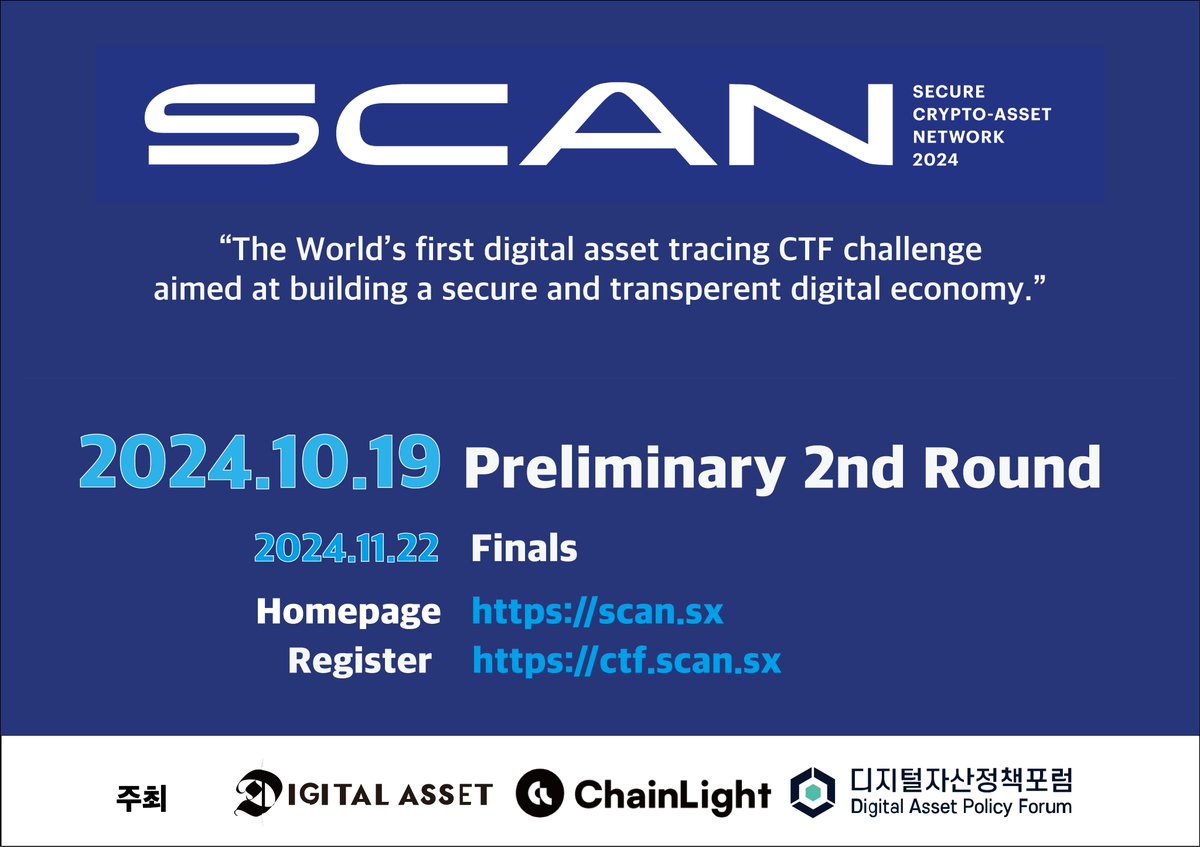 SCAN
SECURE CRYPTO-ASSET NETWORK 2024

“The World’s first digital asset tracing CTF challenge aimed at building a secure and transperent digital economy.”

2024.10.19 Preliminary 2nd Round

2024.11.22 Finals

Homepage https://scan.sx
Register https://ctf.scan.sx

주최 DIGITAL ASSET ChainLight 디지털자산정책포럼 Digital Asset Policy Forum